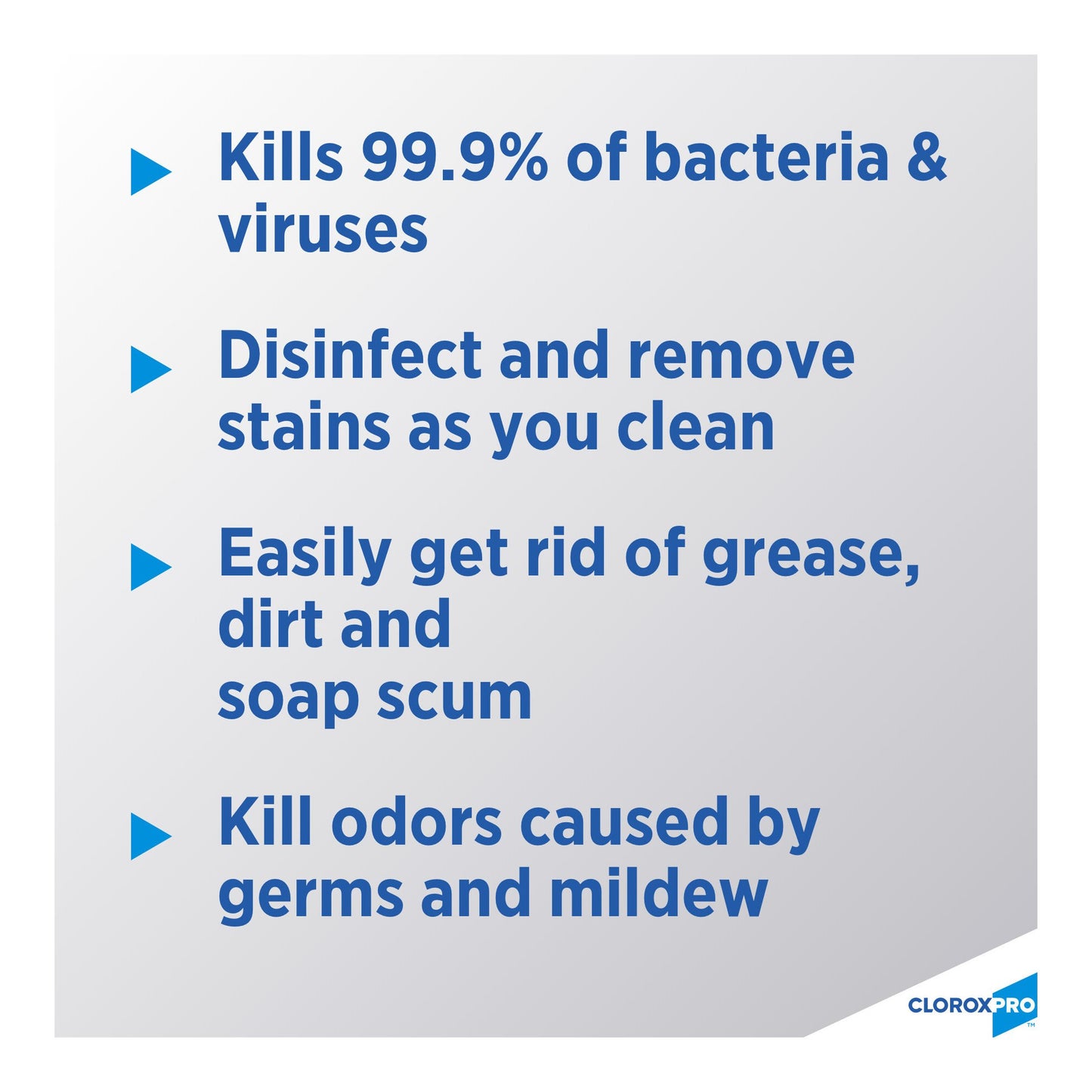 Kills 99.9% of bacteria & viruses

Disinfect and remove stains as you clean

Easily get rid of grease, dirt and soap scum

Kill odors caused by germs and mildew

CLOROXPRO™